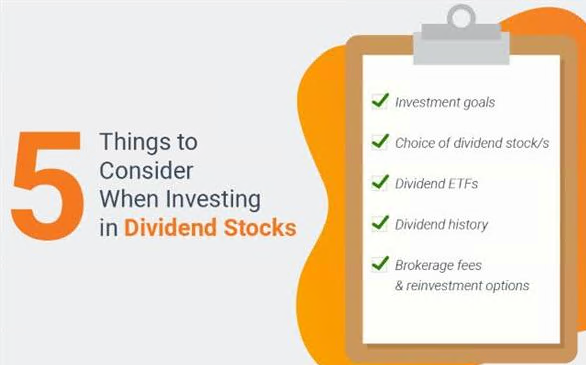 5 Things to Consider When Investing in Dividend Stocks

Investment goals

Choice of dividend stock/s

Dividend ETFs

Dividend history

Brokerage fees & reinvestment options